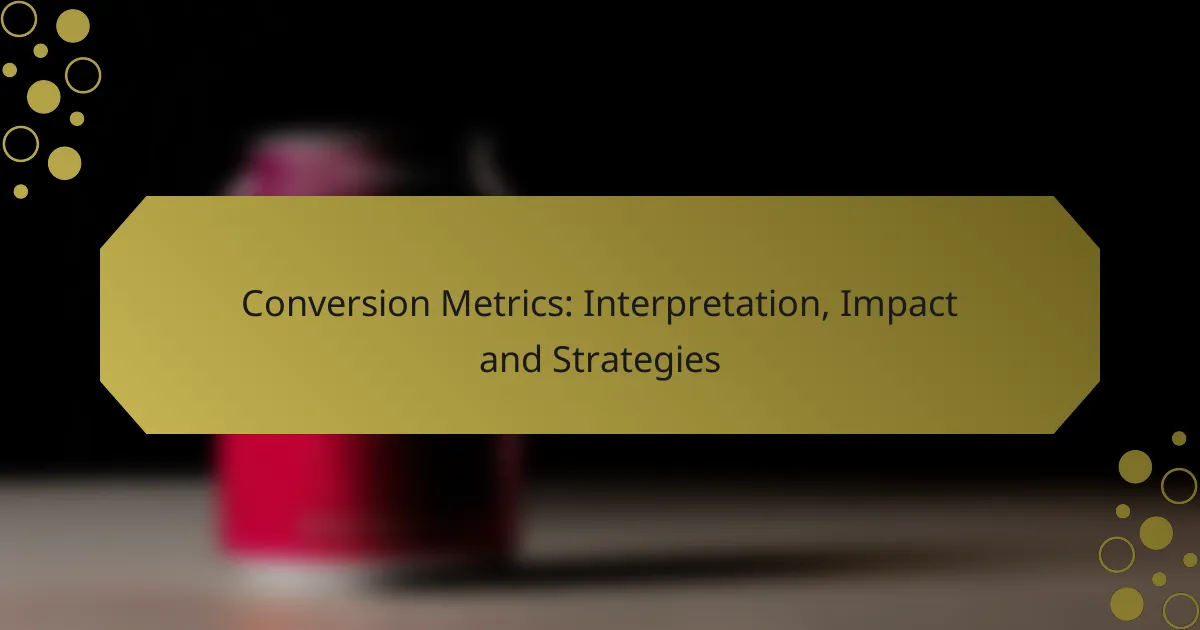 Conversion Metrics: Interpretation, Impact and Strategies